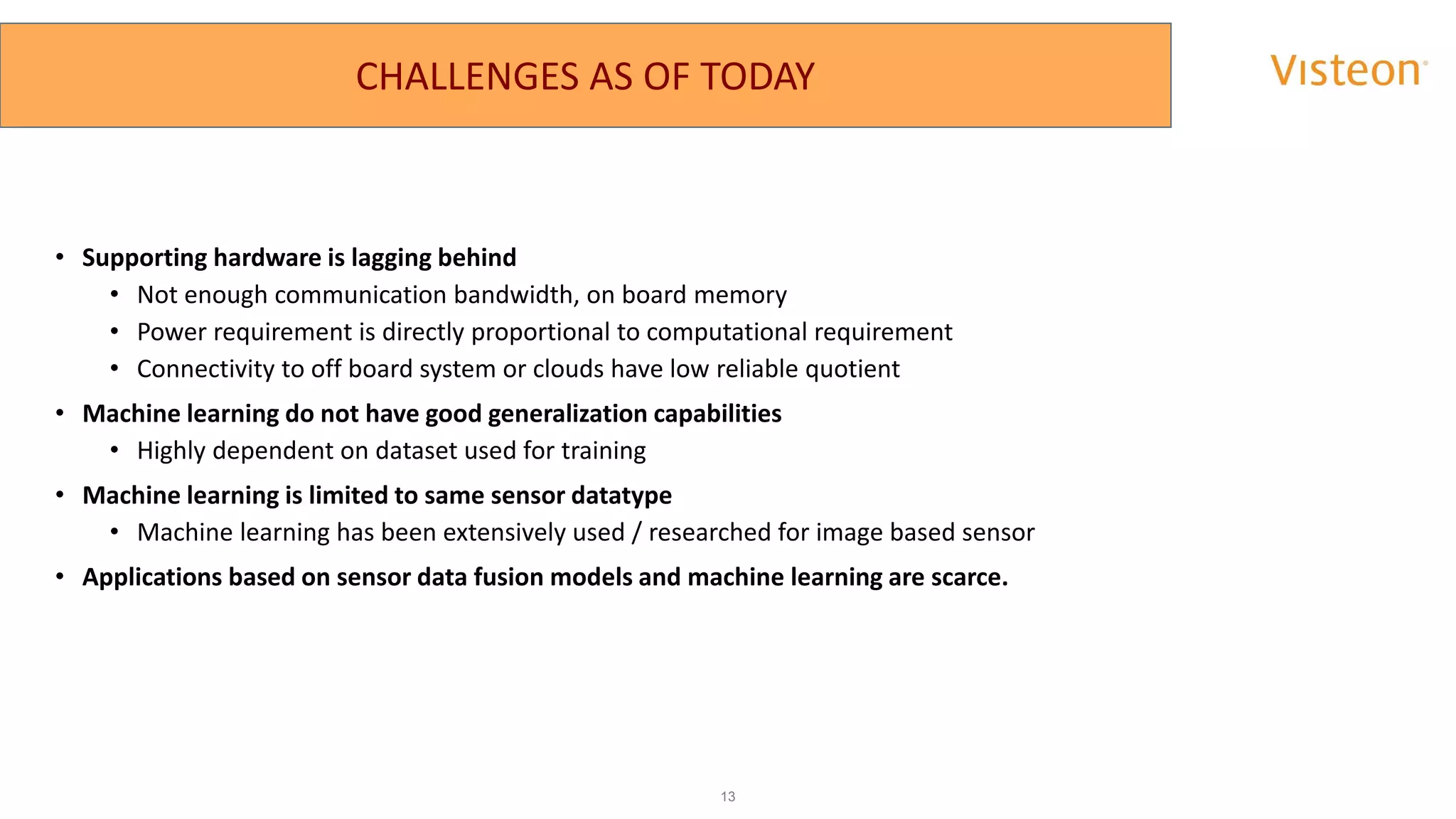 CHALLENGES AS OF TODAY

Visteon®

• Supporting hardware is lagging behind
  • Not enough communication bandwidth, on board memory
  • Power requirement is directly proportional to computational requirement
  • Connectivity to off board system or clouds have low reliable quotient
• Machine learning do not have good generalization capabilities
  • Highly dependent on dataset used for training
• Machine learning is limited to same sensor datatype
  • Machine learning has been extensively used / researched for image based sensor
• Applications based on sensor data fusion models and machine learning are scarce.

13